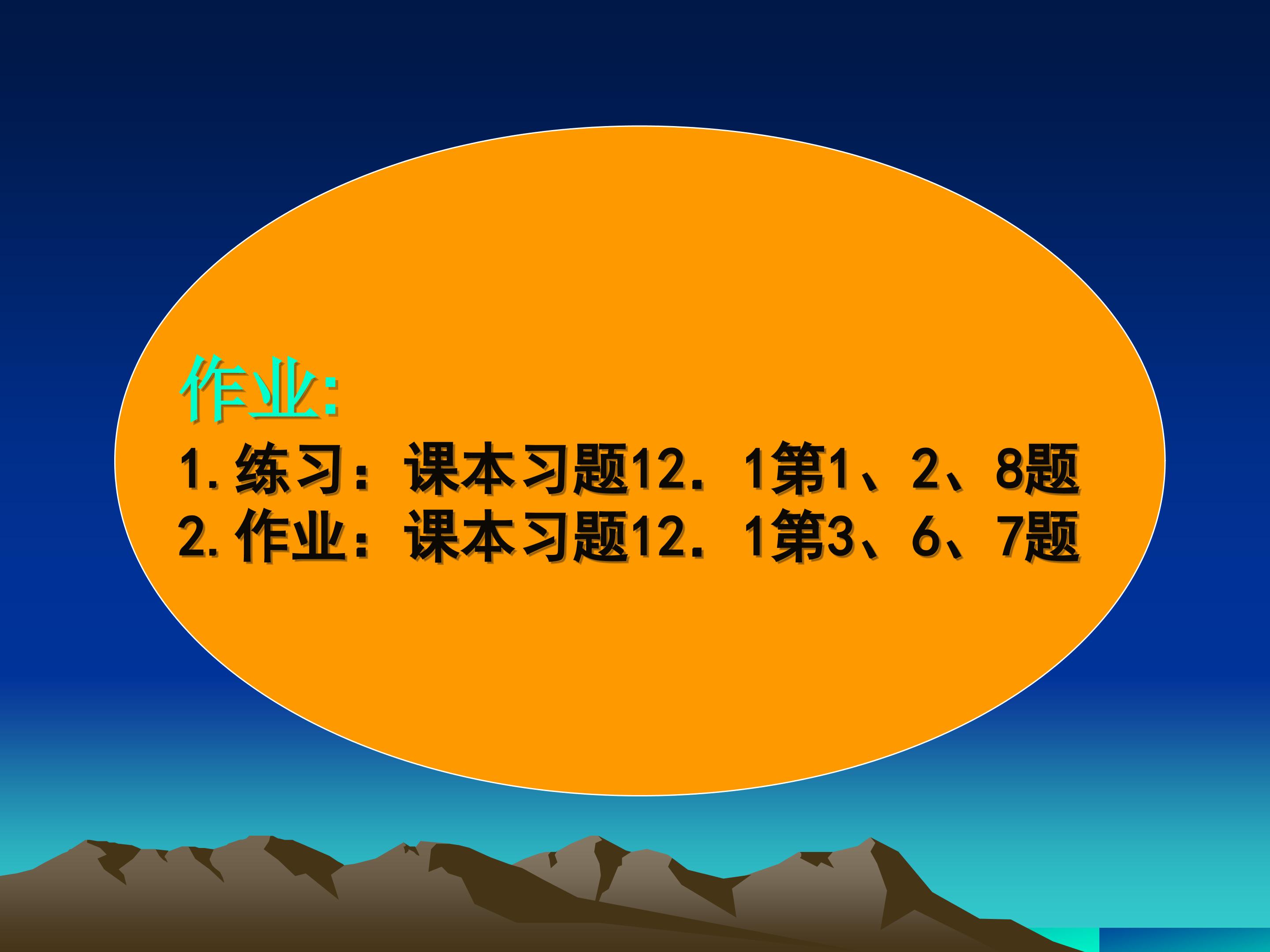 作业:

1.练习：课本习题12．1第1、2、8题
2.作业：课本习题12．1第3、6、7题